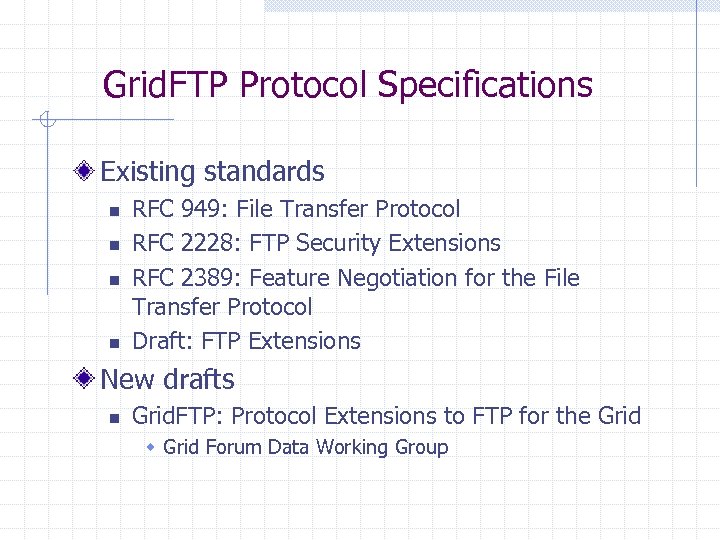 GridFTP Protocol Specifications

Existing standards

RFC 949: File Transfer Protocol

RFC 2228: FTP Security Extensions

RFC 2389: Feature Negotiation for the File Transfer Protocol

Draft: FTP Extensions

New drafts

GridFTP: Protocol Extensions to FTP for the Grid

Grid Forum Data Working Group